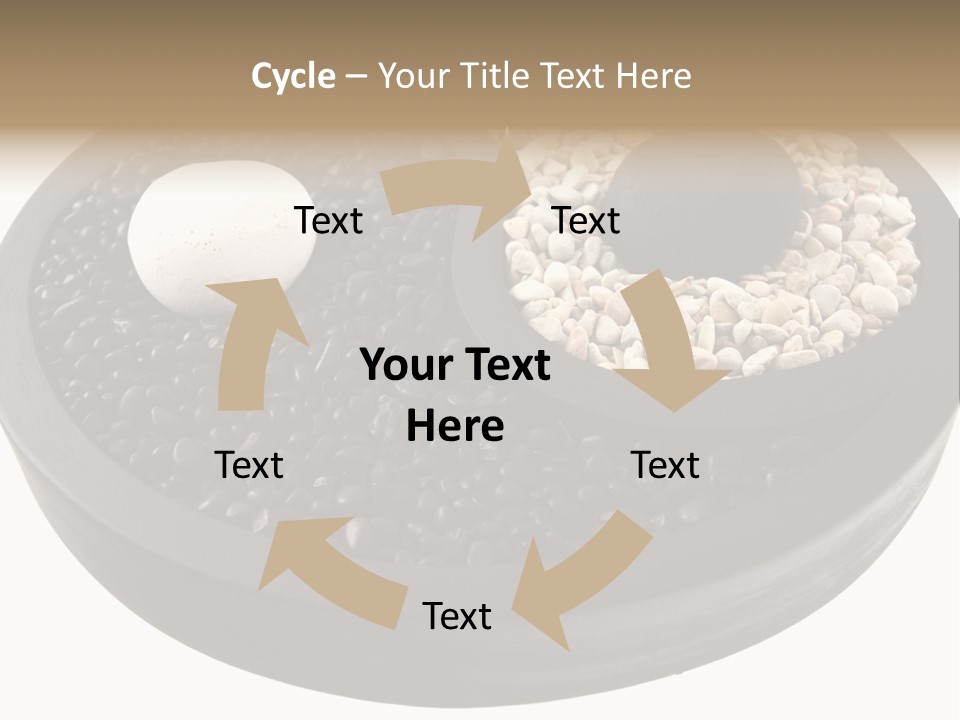 Cycle – Your Title Text Here

Text

Text

Your Text Here

Text

Text

Text